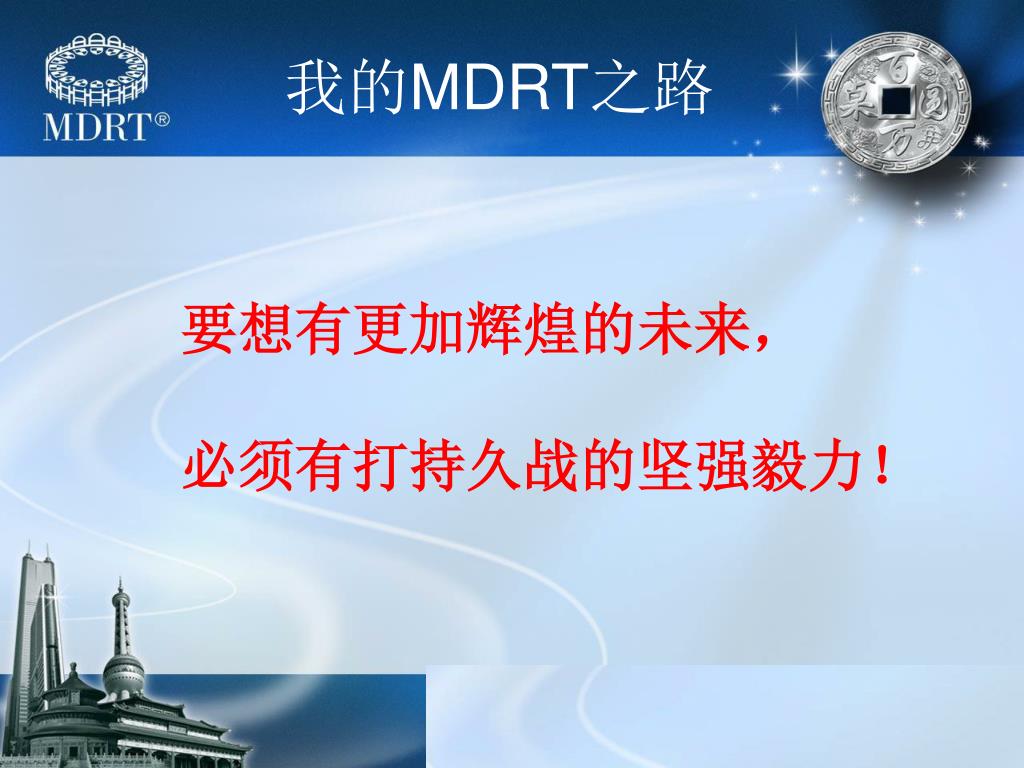 MDRT®

我的MDRT之路

百万圆桌

要想有更加辉煌的未来，

必须有打持久战的坚强毅力！